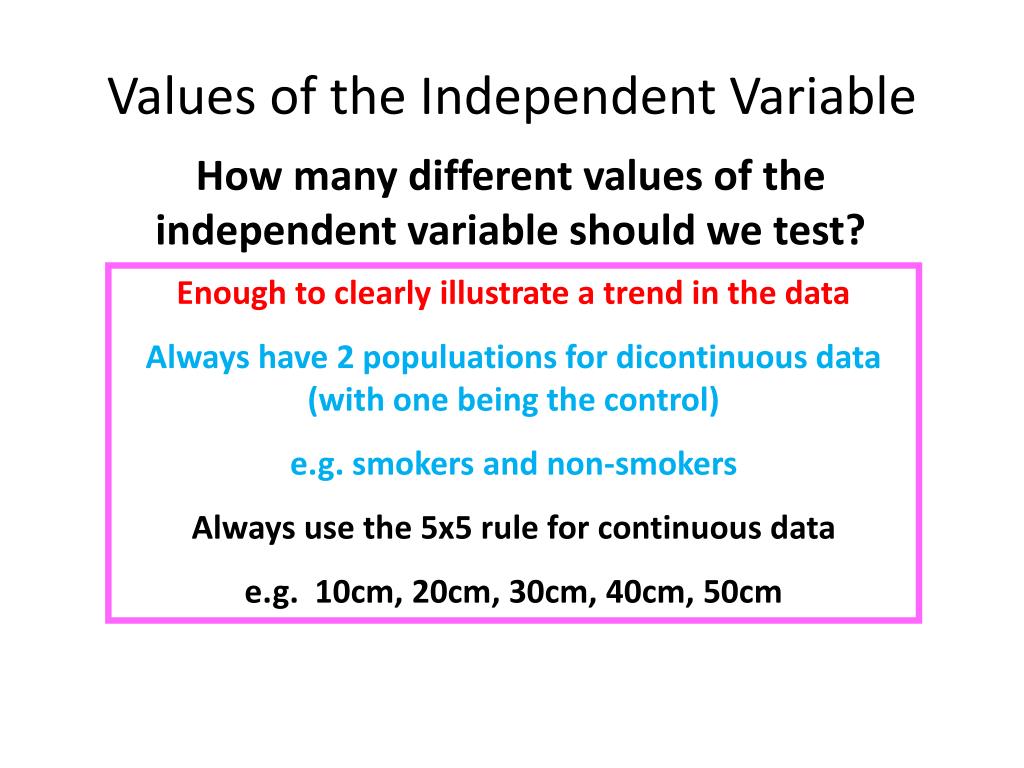 Values of the Independent Variable

How many different values of the independent variable should we test?

Enough to clearly illustrate a trend in the data

Always have 2 populuations for dicontinuous data (with one being the control)

e.g. smokers and non-smokers

Always use the 5x5 rule for continuous data

e.g. 10cm, 20cm, 30cm, 40cm, 50cm